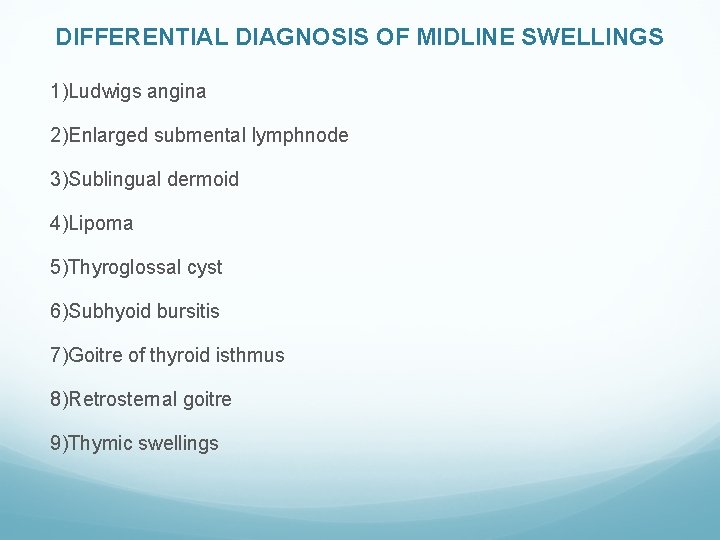 DIFFERENTIAL DIAGNOSIS OF MIDLINE SWELLINGS

1)Ludwigs angina

2)Enlarged submental lymphnode

3)Sublingual dermoid

4)Lipoma

5)Thyroglossal cyst

6)Subhyoid bursitis

7)Goitre of thyroid isthmus

8)Retrosternal goitre

9)Thymic swellings